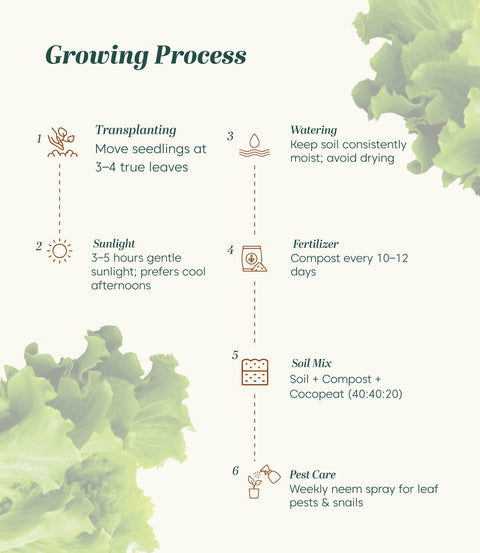 Growing Process

1 Transplanting
Move seedlings at 3–4 true leaves

2 Sunlight
3–5 hours gentle sunlight; prefers cool afternoons

3 Watering
Keep soil consistently moist; avoid drying

4 Fertilizer
Compost every 10–12 days

5 Soil Mix
Soil + Compost + Cocopeat (40:40:20)

6 Pest Care
Weekly neem spray for leaf pests & snails